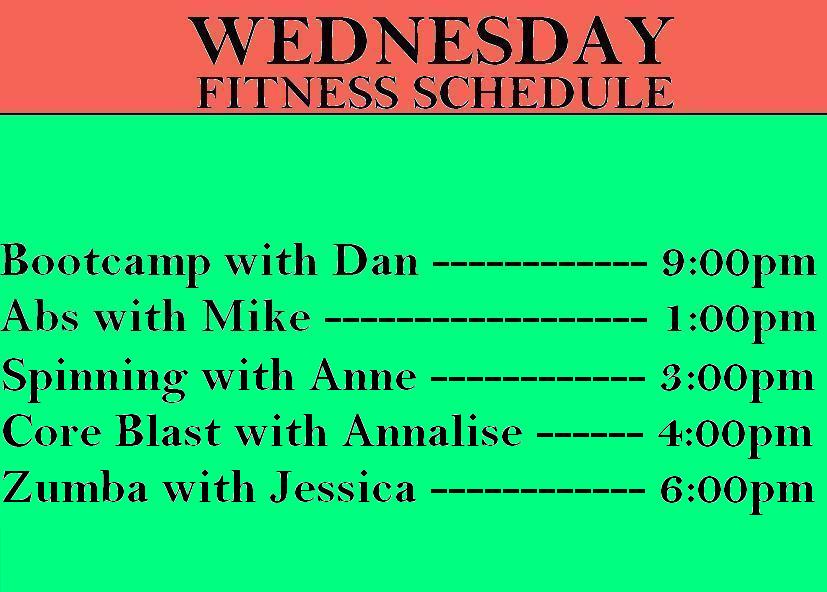 WEDNESDAY
FITNESS SCHEDULE

Bootcamp with Dan ------------ 9:00pm
Abs with Mike ------------------ 1:00pm
Spinning with Anne ------------ 3:00pm
Core Blast with Annalise ------ 4:00pm
Zumba with Jessica ------------ 6:00pm